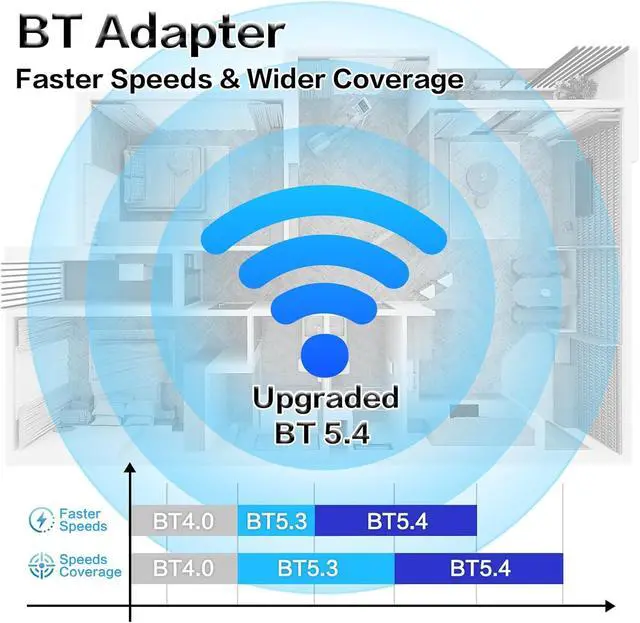 BT Adapter
Faster Speeds & Wider Coverage

Upgraded BT 5.4

Faster Speeds BT4.0 BT5.3 BT5.4

Speeds Coverage BT4.0 BT5.3 BT5.4